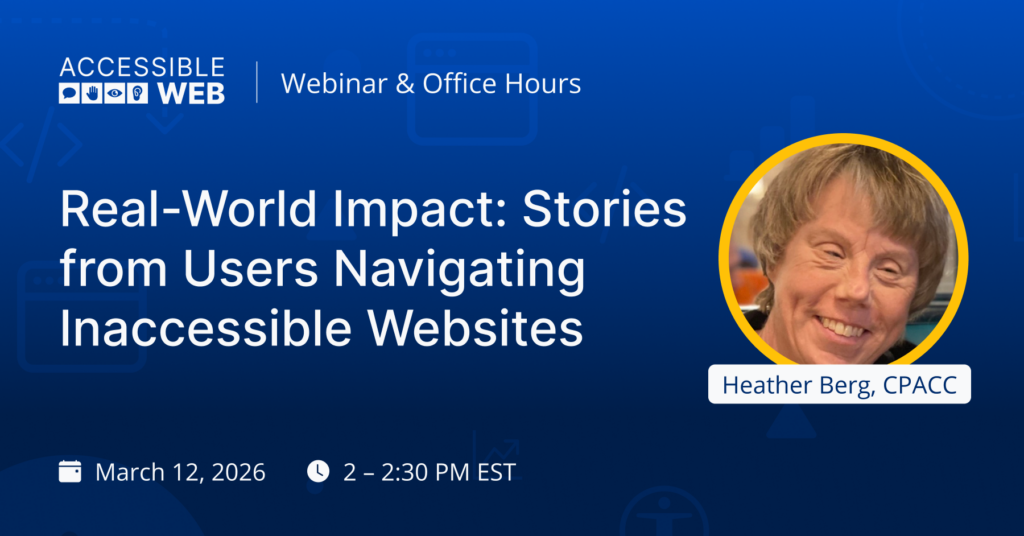 ACCESSIBLE WEB

Webinar & Office Hours

Real-World Impact: Stories from Users Navigating Inaccessible Websites

Heather Berg, CPACC

March 12, 2026

2 – 2:30 PM EST